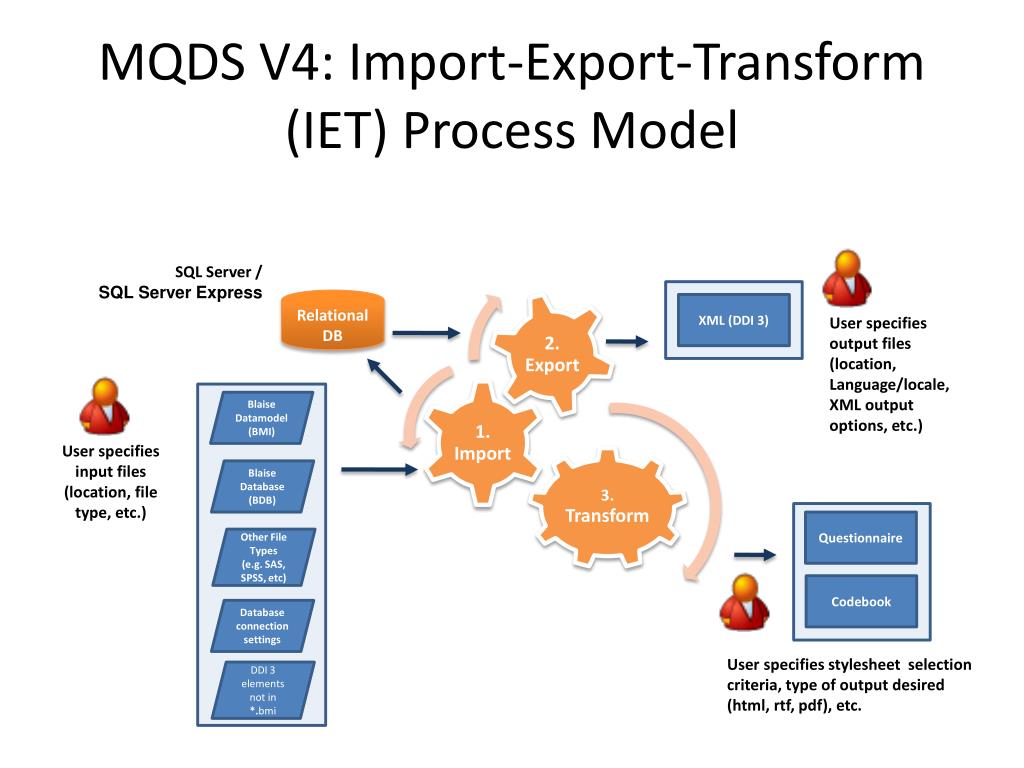 MQDS V4: Import-Export-Transform (IET) Process Model

SQL Server /
SQL Server Express

Relational DB

2. Export

XML (DDI 3)

User specifies output files (location, Language/locale, XML output options, etc.)

User specifies input files (location, file type, etc.)

Blaise Datamodel (BMI)

Blaise Database (BDB)

Other File Types (e.g. SAS, SPSS, etc)

Database connection settings

DDI 3 elements not in *.bmi

1. Import

3. Transform

Questionnaire

Codebook

User specifies stylesheet selection criteria, type of output desired (html, rtf, pdf), etc.